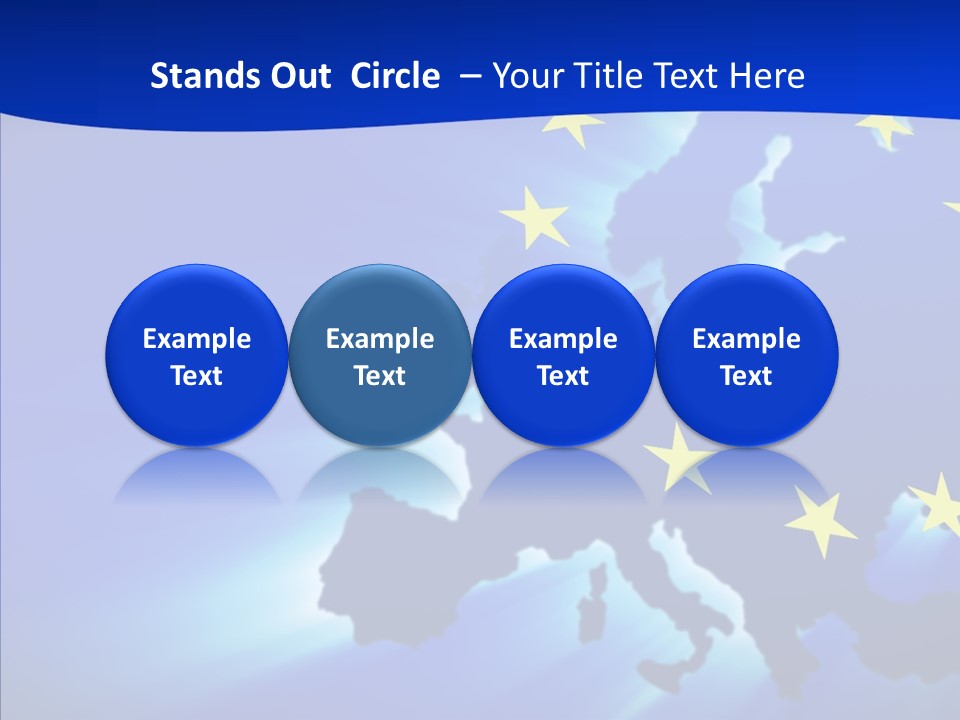 Stands Out Circle – Your Title Text Here

Example Text

Example Text

Example Text

Example Text